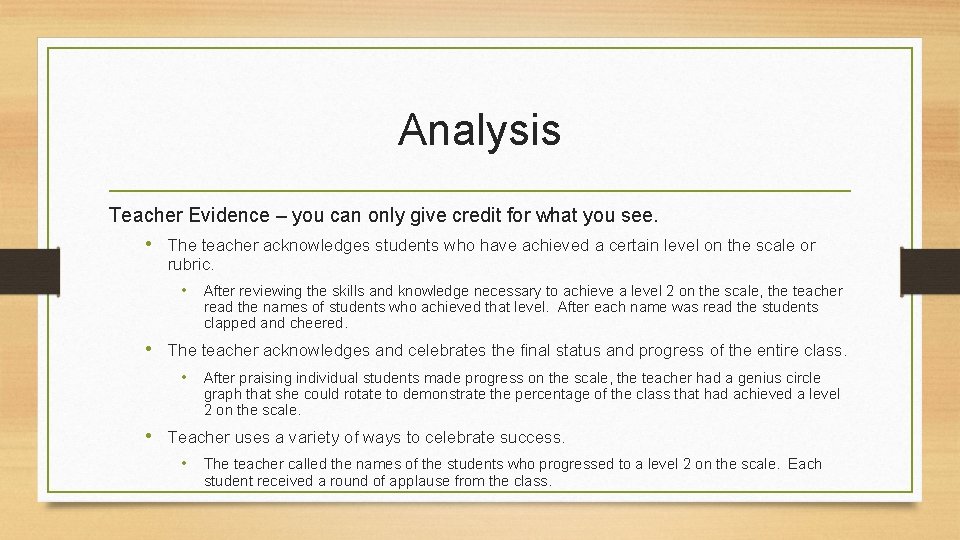 Analysis

Teacher Evidence – you can only give credit for what you see.

• The teacher acknowledges students who have achieved a certain level on the scale or rubric.

• After reviewing the skills and knowledge necessary to achieve a level 2 on the scale, the teacher read the names of students who achieved that level. After each name was read the students clapped and cheered.

• The teacher acknowledges and celebrates the final status and progress of the entire class.

• After praising individual students made progress on the scale, the teacher had a genius circle graph that she could rotate to demonstrate the percentage of the class that had achieved a level 2 on the scale.

• Teacher uses a variety of ways to celebrate success.

• The teacher called the names of the students who progressed to a level 2 on the scale. Each student received a round of applause from the class.